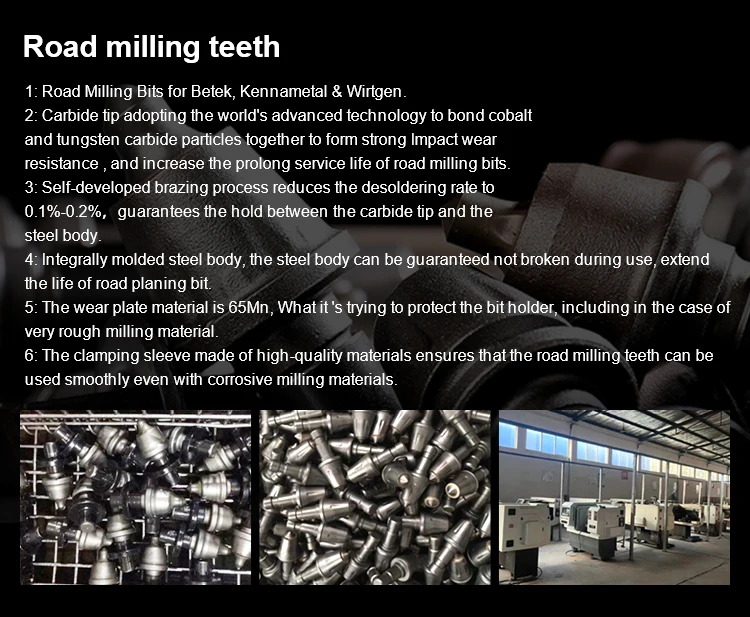 Road milling teeth

1: Road Milling Bits for Betek, Kennametal & Wirtgen.
2: Carbide tip adopting the world's advanced technology to bond cobalt and tungsten carbide particles together to form strong Impact wear resistance , and increase the prolong service life of road milling bits.
3: Self-developed brazing process reduces the desoldering rate to 0.1%-0.2%， guarantees the hold between the carbide tip and the steel body.
4: Integrally molded steel body, the steel body can be guaranteed not broken during use, extend the life of road planing bit.
5: The wear plate material is 65Mn, What it 's trying to protect the bit holder, including in the case of very rough milling material.
6: The clamping sleeve made of high-quality materials ensures that the road milling teeth can be used smoothly even with corrosive milling materials.